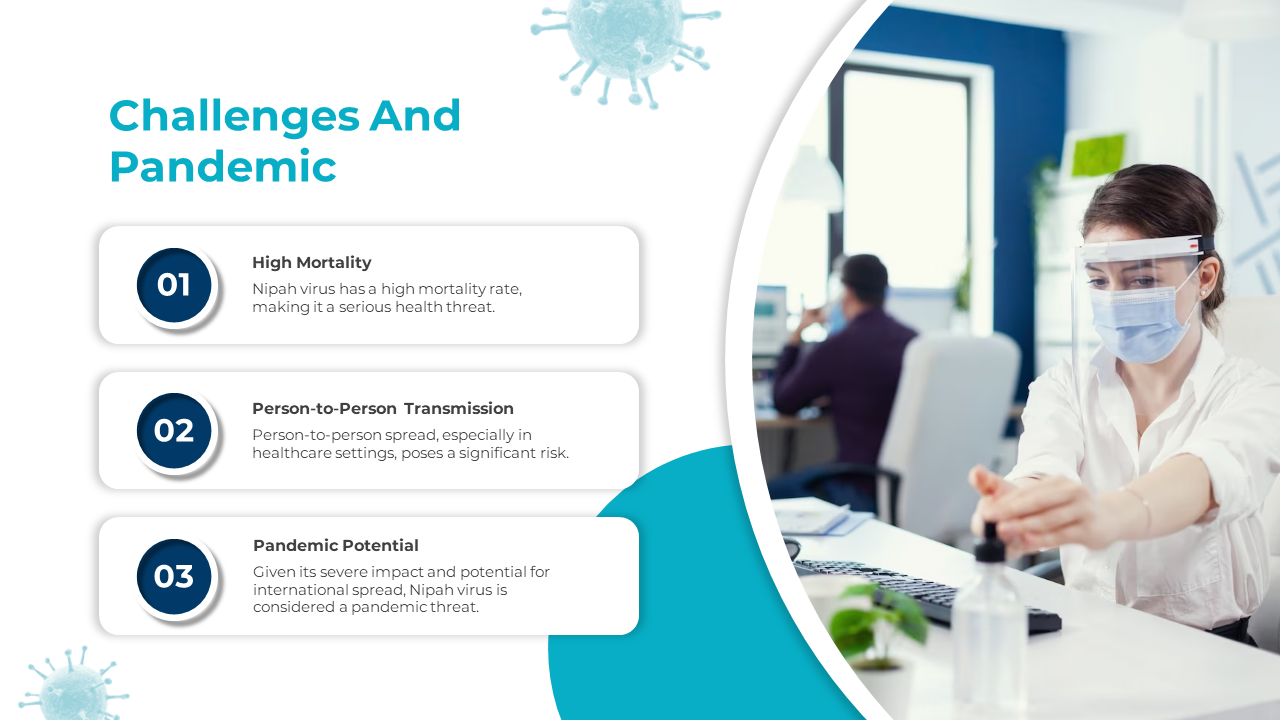 Challenges And Pandemic

01

High Mortality

Nipah virus has a high mortality rate, making it a serious health threat.

02

Person-to-Person Transmission

Person-to-person spread, especially in healthcare settings, poses a significant risk.

03

Pandemic Potential

Given its severe impact and potential for international spread, Nipah virus is considered a pandemic threat.